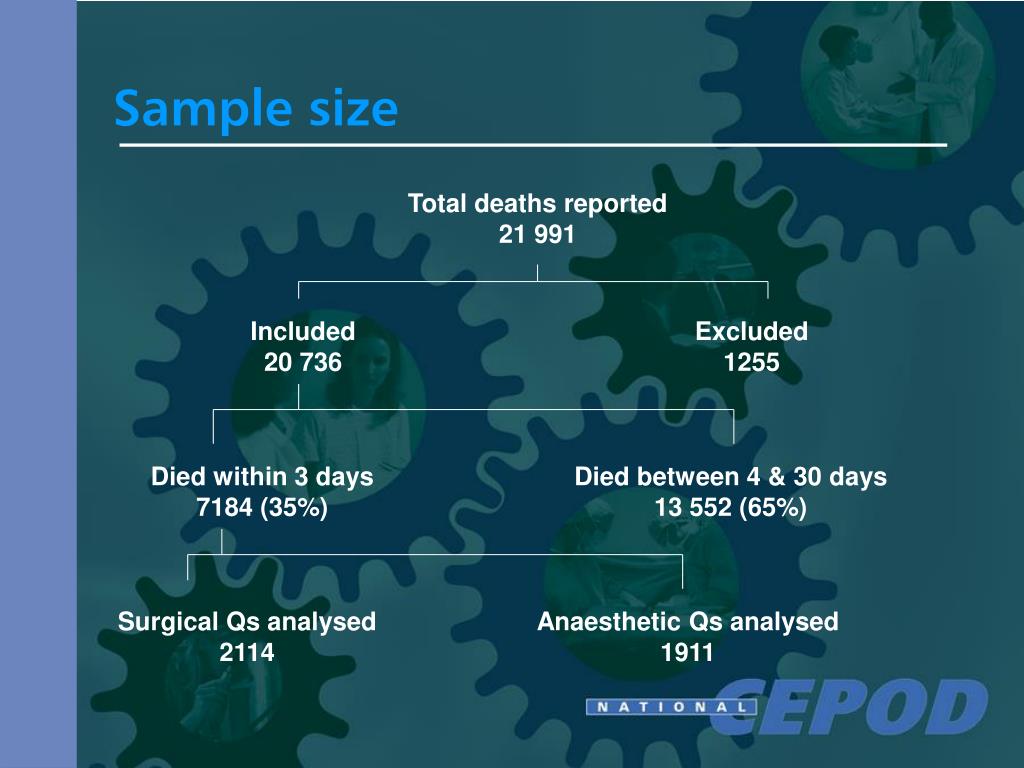 Sample size

Total deaths reported
21 991

Included
20 736

Excluded
1255

Died within 3 days
7184 (35%)

Died between 4 & 30 days
13 552 (65%)

Surgical Qs analysed
2114

Anaesthetic Qs analysed
1911

NATIONAL CEPOD